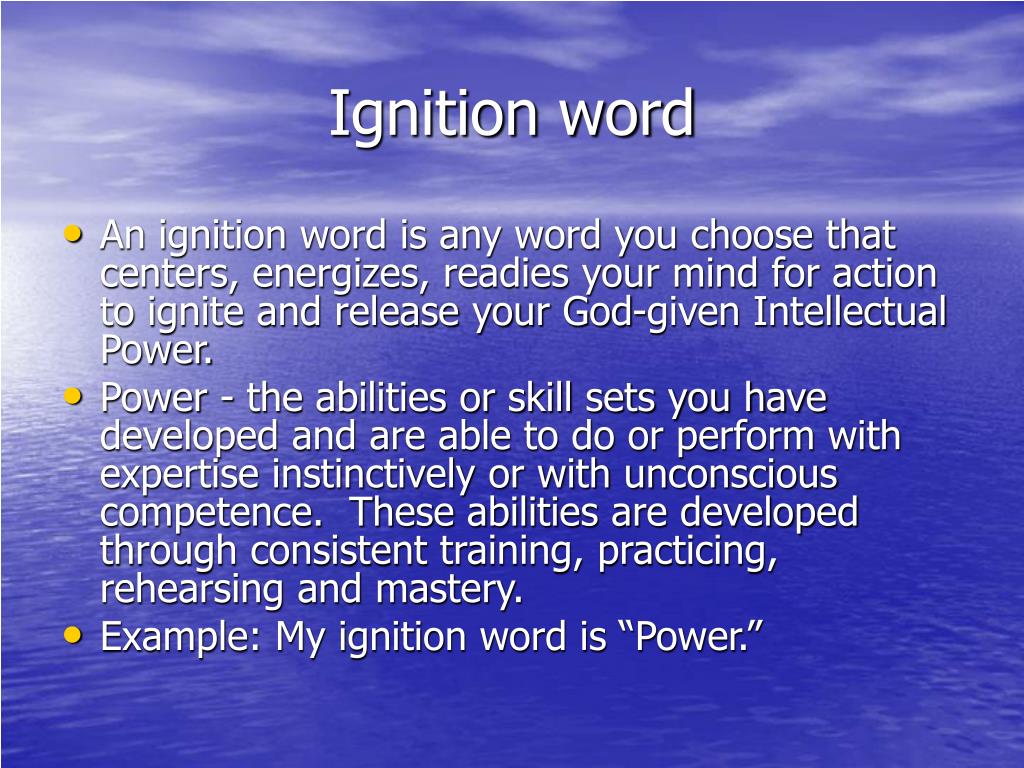 Ignition word

• An ignition word is any word you choose that centers, energizes, readies your mind for action to ignite and release your God-given Intellectual Power.
• Power - the abilities or skill sets you have developed and are able to do or perform with expertise instinctively or with unconscious competence. These abilities are developed through consistent training, practicing, rehearsing and mastery.
• Example: My ignition word is “Power.”